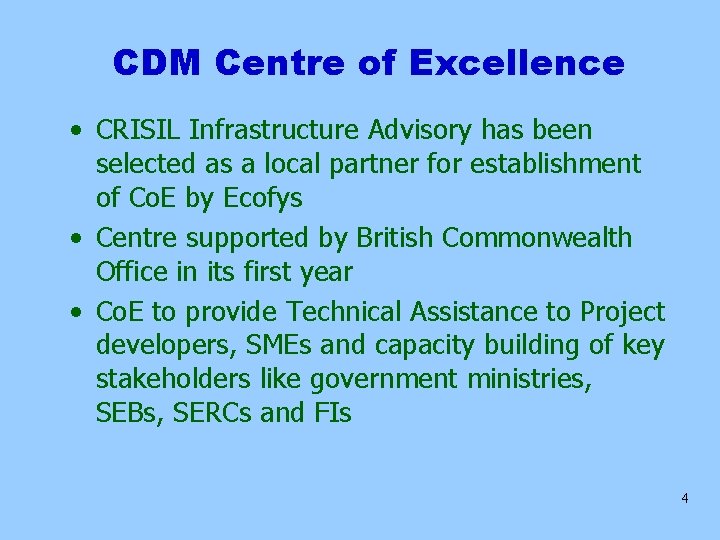 CDM Centre of Excellence

• CRISIL Infrastructure Advisory has been selected as a local partner for establishment of CoE by Ecofys

• Centre supported by British Commonwealth Office in its first year

• CoE to provide Technical Assistance to Project developers, SMEs and capacity building of key stakeholders like government ministries, SEBs, SERCs and FIs

4